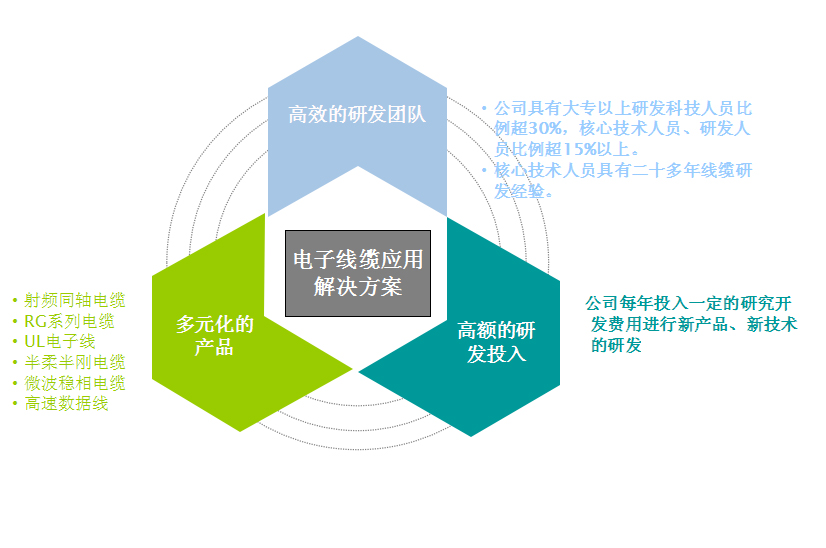 高效的研发团队

• 公司具有大专以上研发科技人员比例超30%，核心技术人员、研发人员比例超15%以上。
• 核心技术人员具有二十多年线缆研发经验。

电子线缆应用解决方案

多元化的产品

• 射频同轴电缆
• RG系列电缆
• UL电子线
• 半柔半刚电缆
• 微波稳相电缆
• 高速数据线

高额的研发投入

公司每年投入一定的研究开发费用进行新产品、新技术的研发